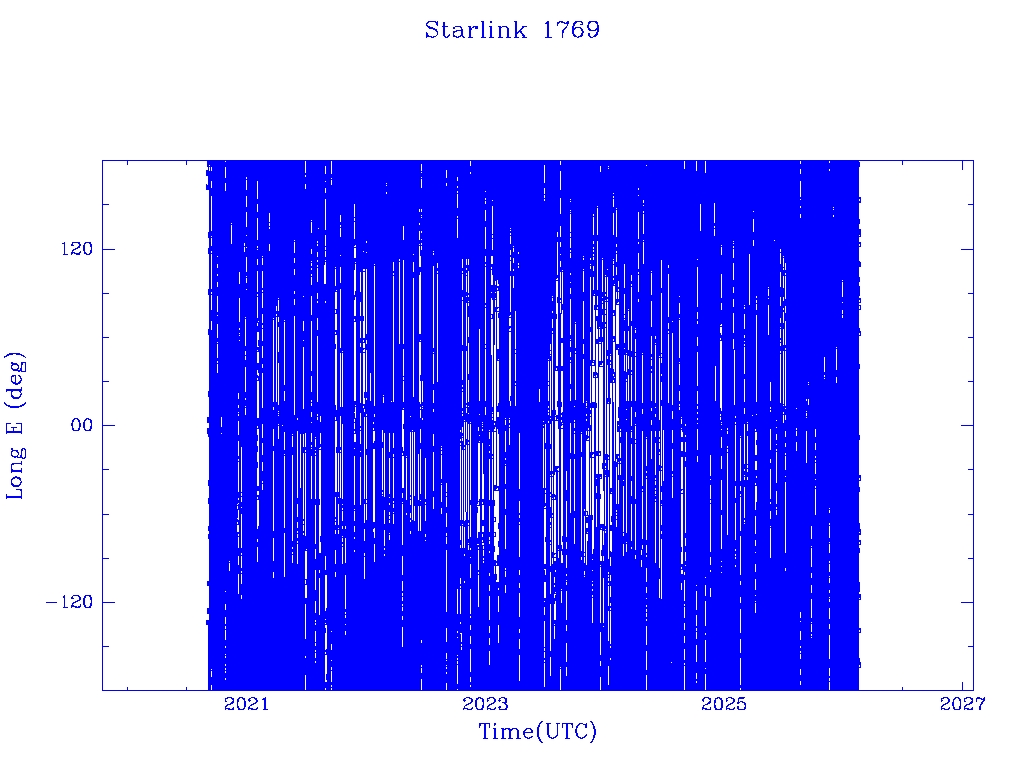 Starlink 1769

Long E (deg)

120

00

−120

2021

2023

2025

2027

Time(UTC)